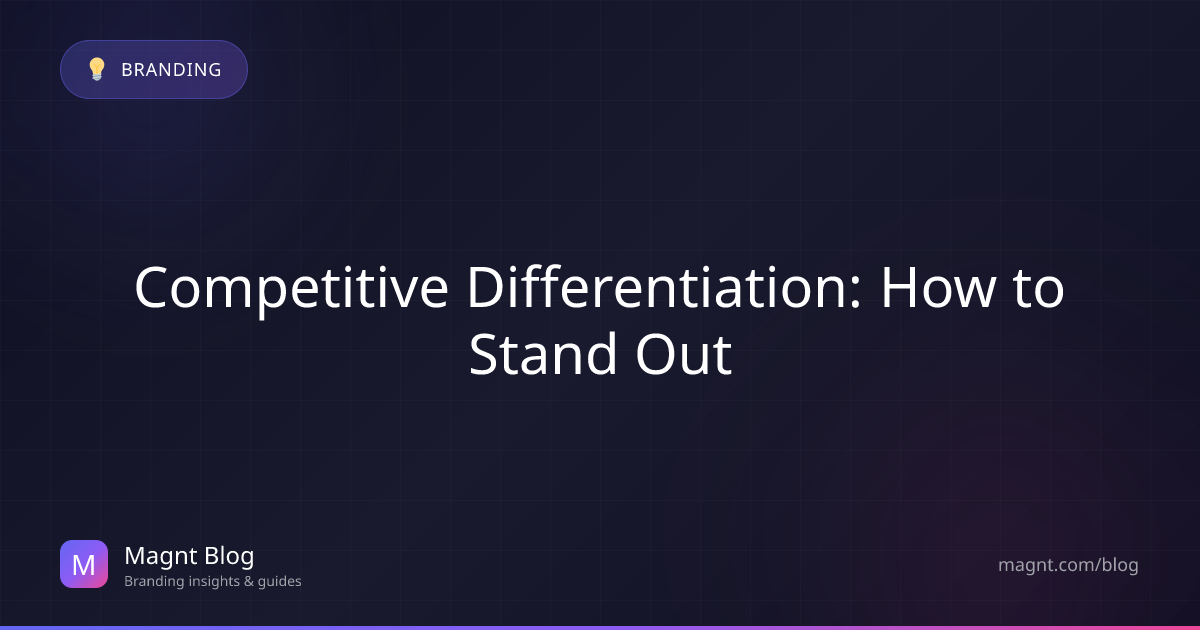 BRANDING

Competitive Differentiation: How to Stand Out

M

Magnt Blog
Branding insights & guides

magnt.com/blog